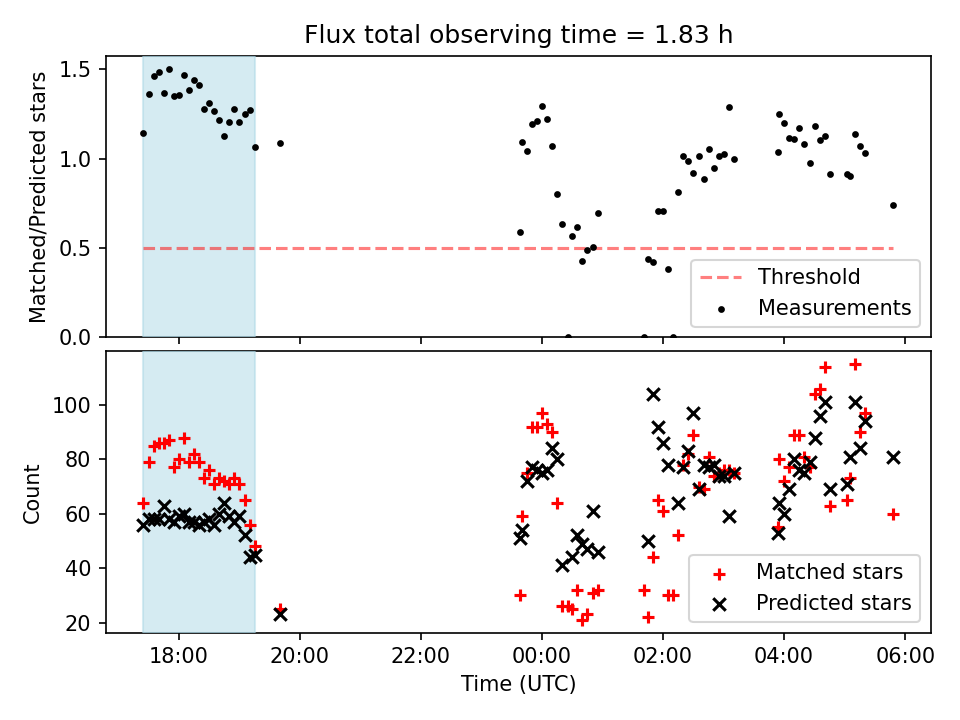 Flux total observing time = 1.83 h

Matched/Predicted stars

1.5
1.0
0.5
0.0

Threshold
Measurements

Count

100
80
60
40
20

Matched stars
Predicted stars

18:00
20:00
22:00
00:00
02:00
04:00
06:00

Time (UTC)